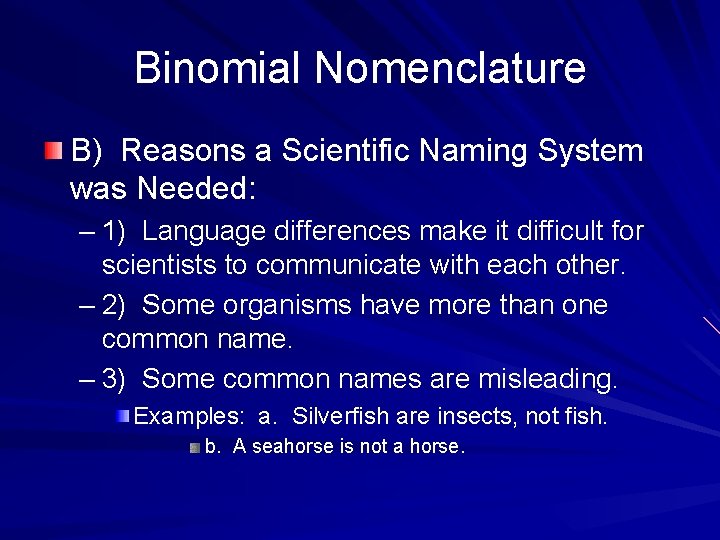 Binomial Nomenclature

B) Reasons a Scientific Naming System was Needed:

– 1) Language differences make it difficult for scientists to communicate with each other.

– 2) Some organisms have more than one common name.

– 3) Some common names are misleading.

Examples: a. Silverfish are insects, not fish.

b. A seahorse is not a horse.